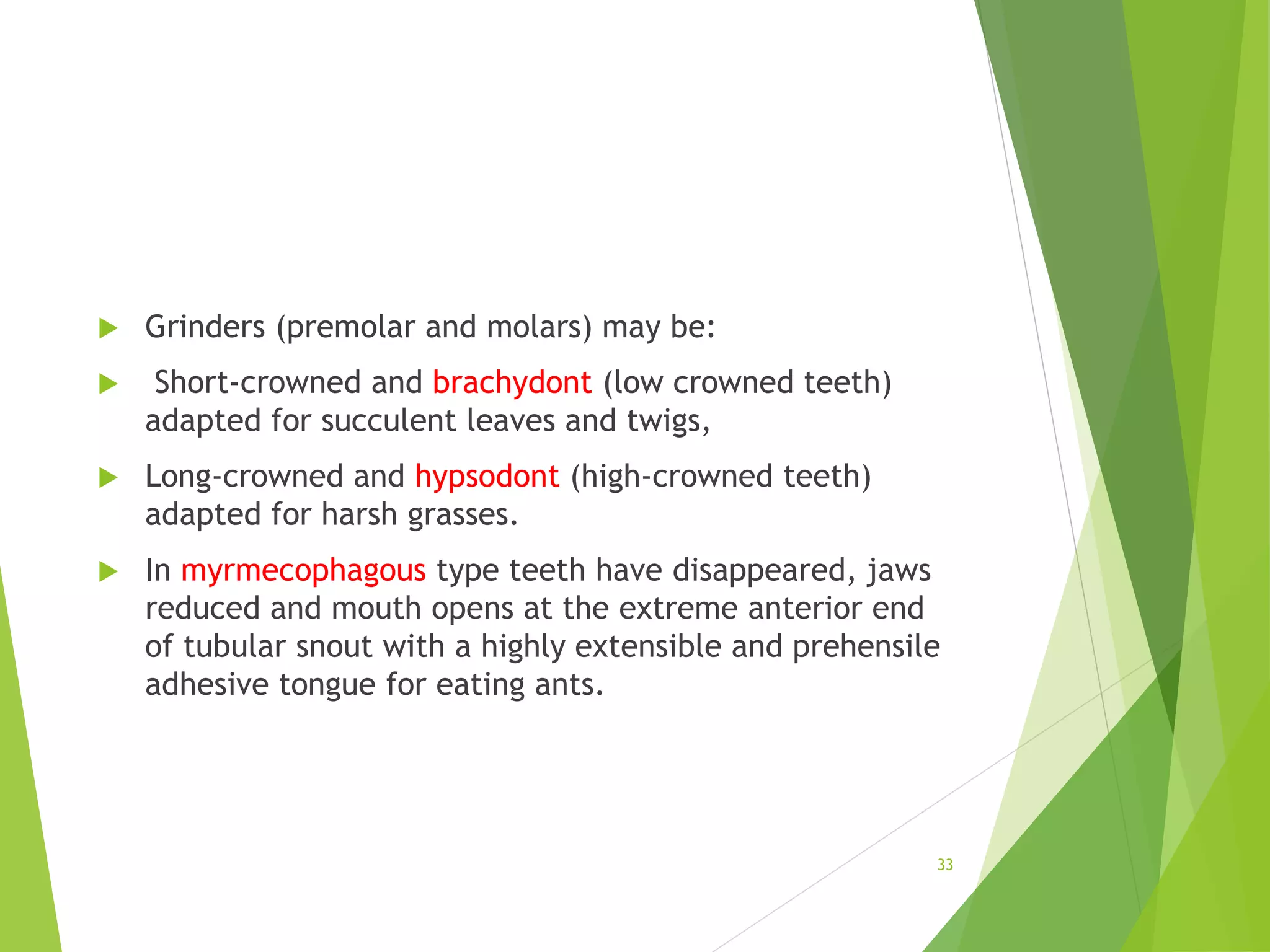 Grinders (premolar and molars) may be:

Short-crowned and brachydont (low crowned teeth) adapted for succulent leaves and twigs,

Long-crowned and hypsodont (high-crowned teeth) adapted for harsh grasses.

In myrmecophagous type teeth have disappeared, jaws reduced and mouth opens at the extreme anterior end of tubular snout with a highly extensible and prehensile adhesive tongue for eating ants.

33